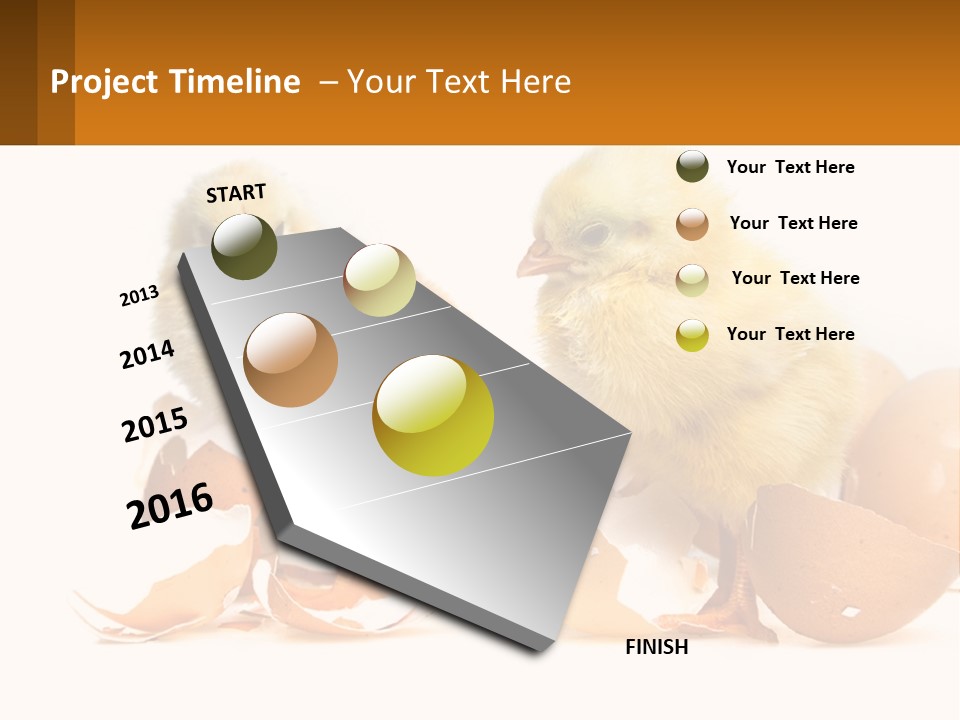 Project Timeline – Your Text Here

START

2013

2014

2015

2016

FINISH

Your Text Here

Your Text Here

Your Text Here

Your Text Here